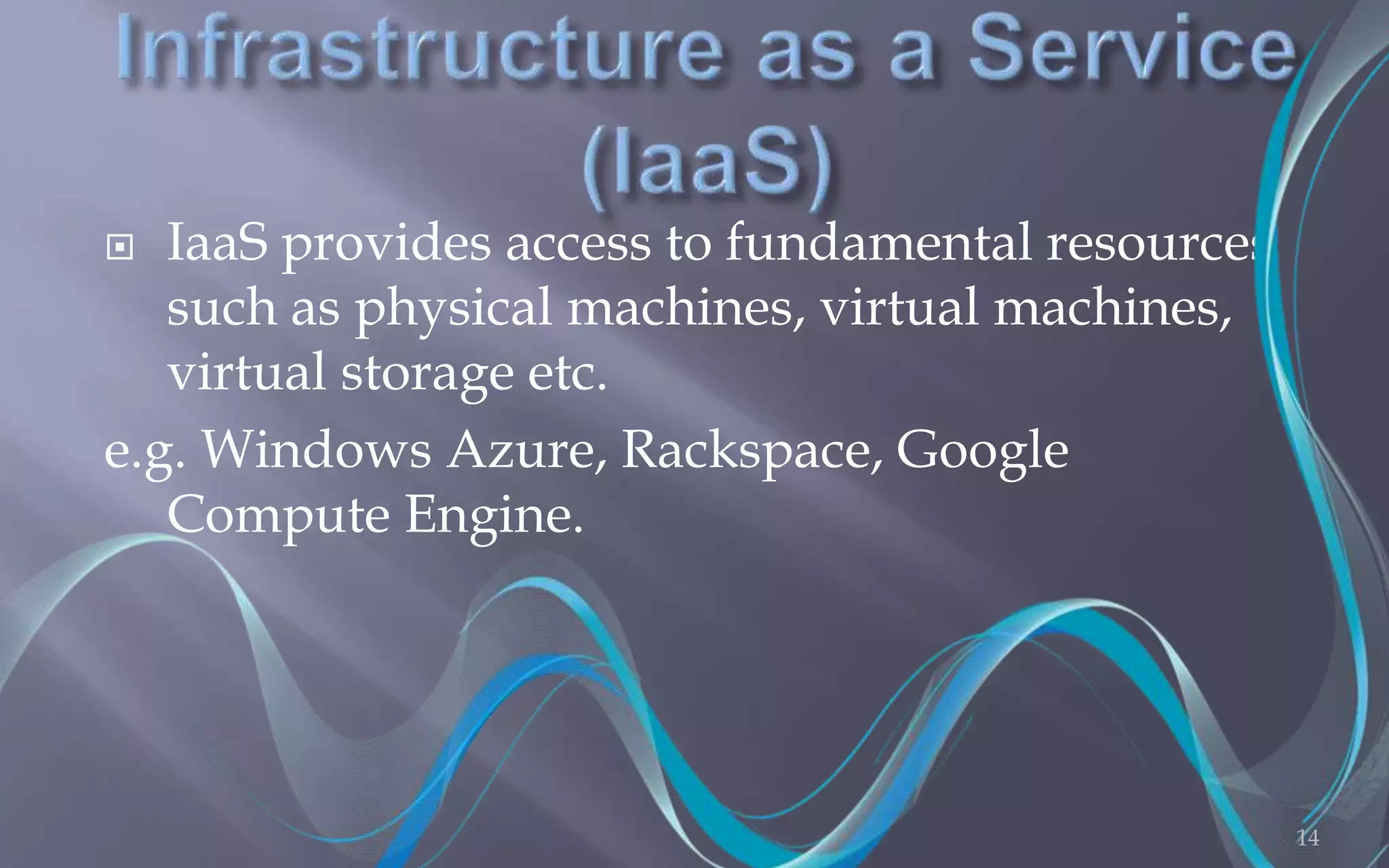 Infrastructure as a Service (IaaS)

IaaS provides access to fundamental resources such as physical machines, virtual machines, virtual storage etc.

e.g. Windows Azure, Rackspace, Google Compute Engine.

14